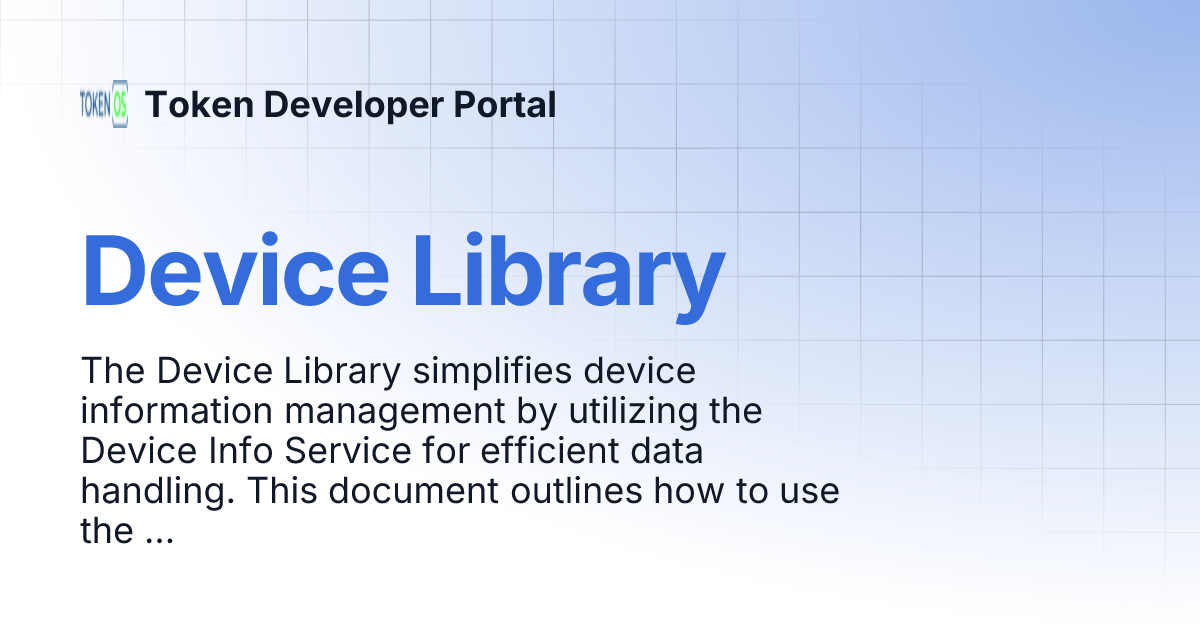 TOKEN OS Token Developer Portal

Device Library

The Device Library simplifies device information management by utilizing the Device Info Service for efficient data handling. This document outlines how to use the ...